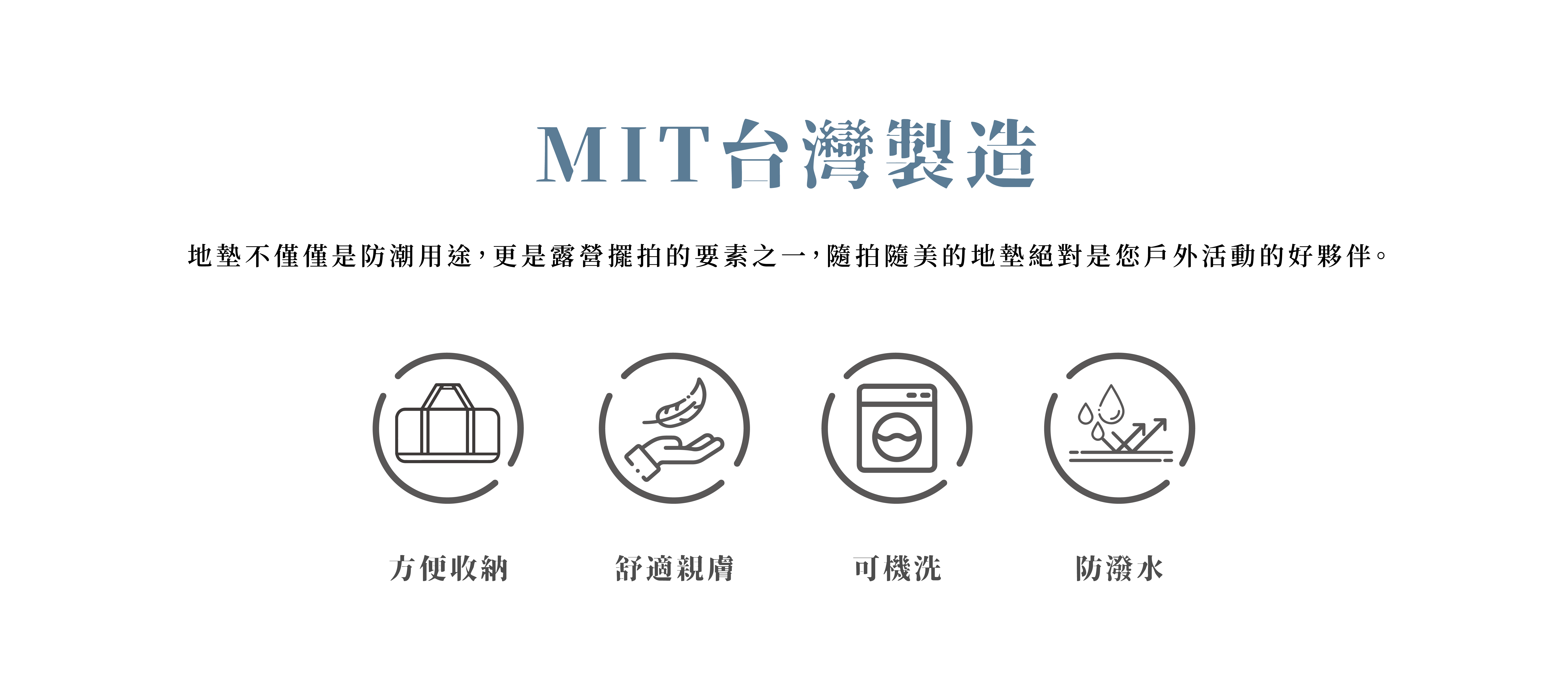 MIT台灣製造

地墊不僅僅是防潮用途，更是露營擺拍的要素之一，隨拍隨美的地墊絕對是您戶外活動的好夥伴。

方便收納

舒適親膚

可機洗

防潑水